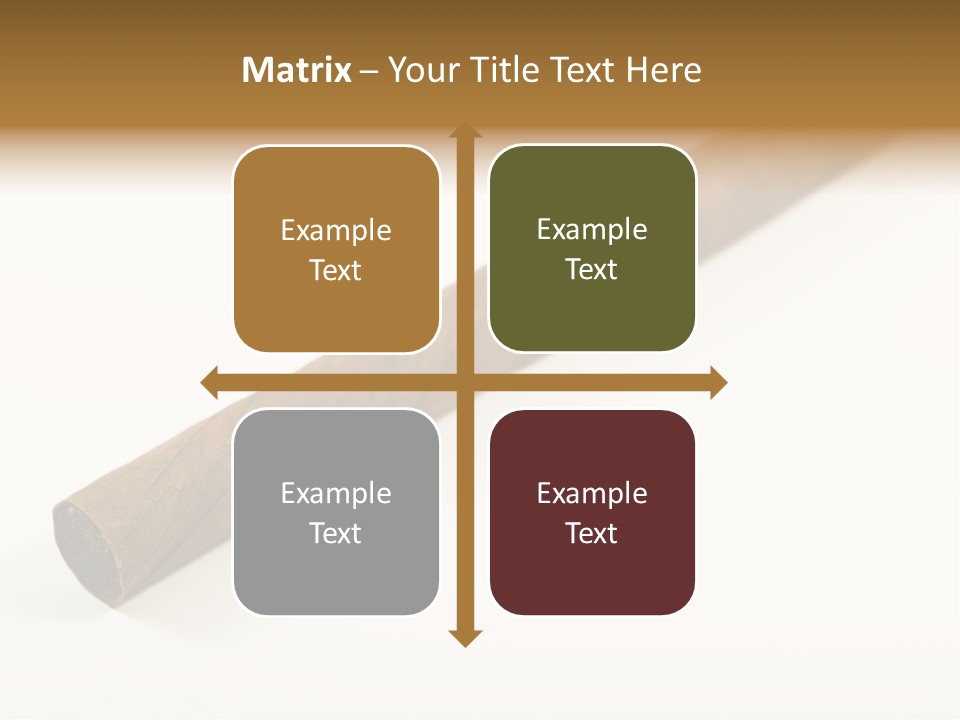 Matrix – Your Title Text Here

Example Text

Example Text

Example Text

Example Text